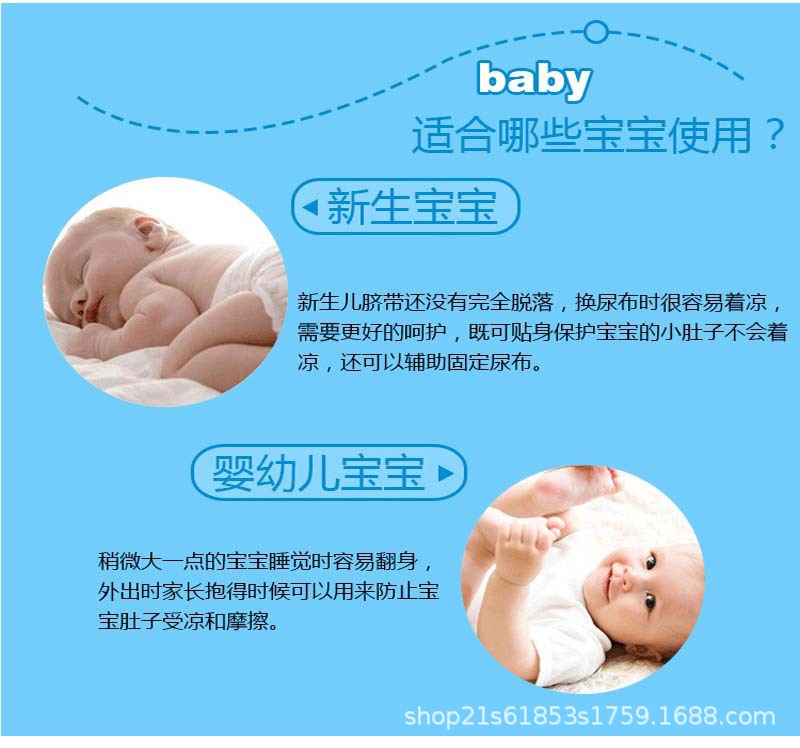 baby
适合哪些宝宝使用？

新生宝宝

新生儿脐带还没有完全脱落，换尿布时很容易着凉，需要更好的呵护，既可贴身保护宝宝的小肚子不会着凉，还可以辅助固定尿布。

婴幼儿宝宝

稍微大一点的宝宝睡觉时容易翻身，外出时家长抱得时候可以用来防止宝宝肚子受凉和摩擦。

shop21s61853s1759.1688.com